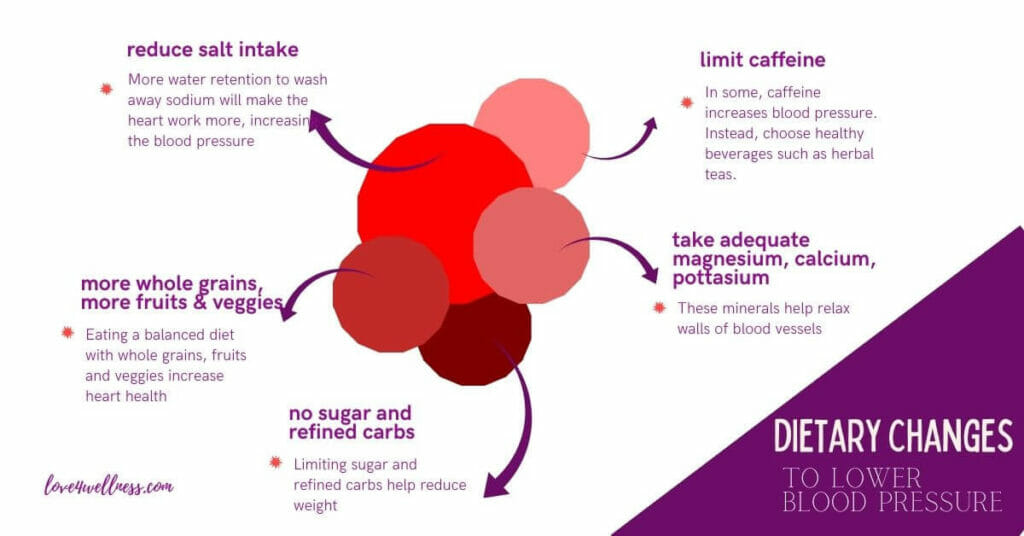 reduce salt intake

More water retention to wash away sodium will make the heart work more, increasing the blood pressure

limit caffeine

In some, caffeine increases blood pressure. Instead, choose healthy beverages such as herbal teas.

take adequate magnesium, calcium, pottasium

These minerals help relax walls of blood vessels

more whole grains, more fruits & veggies

Eating a balanced diet with whole grains, fruits and veggies increase heart health

no sugar and refined carbs

Limiting sugar and refined carbs help reduce weight

love4wellness.com

DIETARY CHANGES
TO LOWER
BLOOD PRESSURE